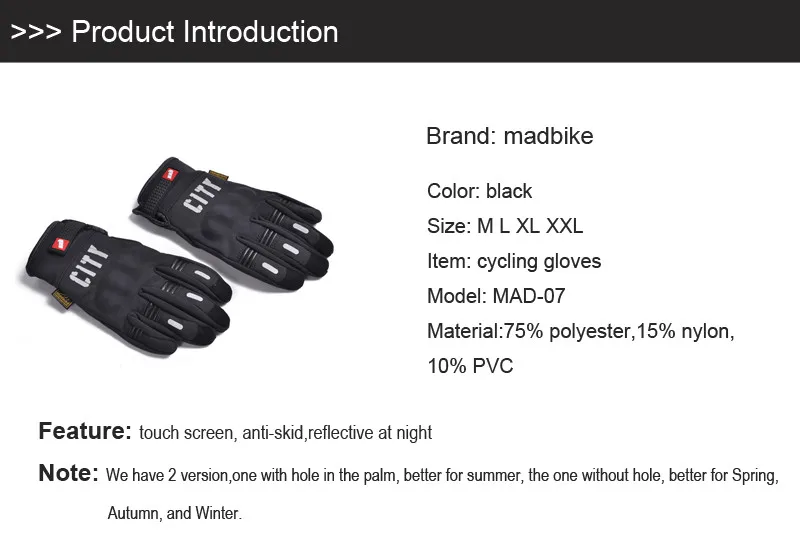 >>> Product Introduction

CITY

CITY

Brand: madbike

Color: black

Size: M L XL XXL

Item: cycling gloves

Model: MAD-07

Material:75% polyester,15% nylon, 10% PVC

Feature: touch screen, anti-skid,reflective at night

Note: We have 2 version,one with hole in the palm, better for summer, the one without hole, better for Spring, Autumn, and Winter.